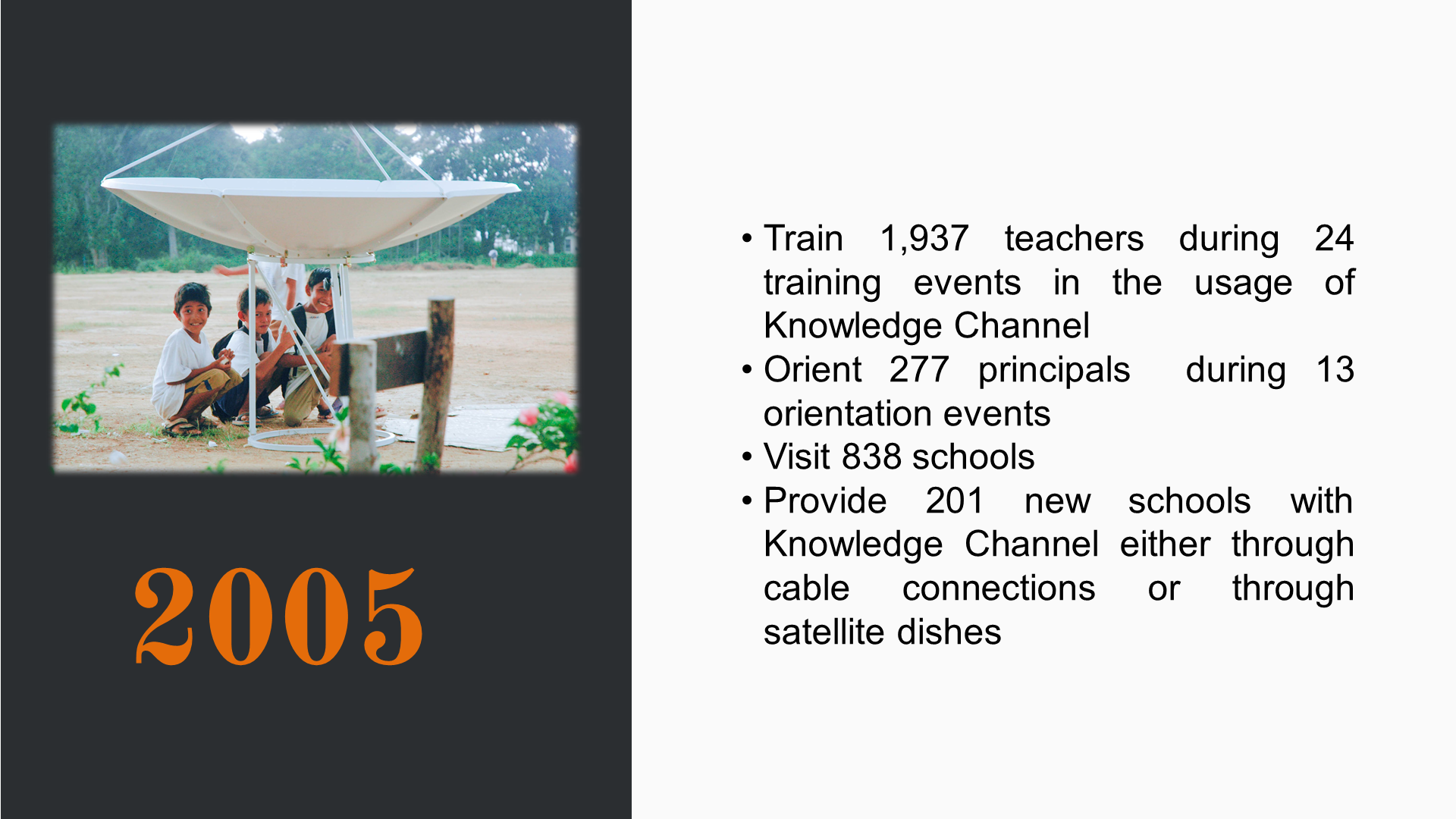 2005

• Train 1,937 teachers during 24 training events in the usage of Knowledge Channel
• Orient 277 principals during 13 orientation events
• Visit 838 schools
• Provide 201 new schools with Knowledge Channel either through cable connections or through satellite dishes